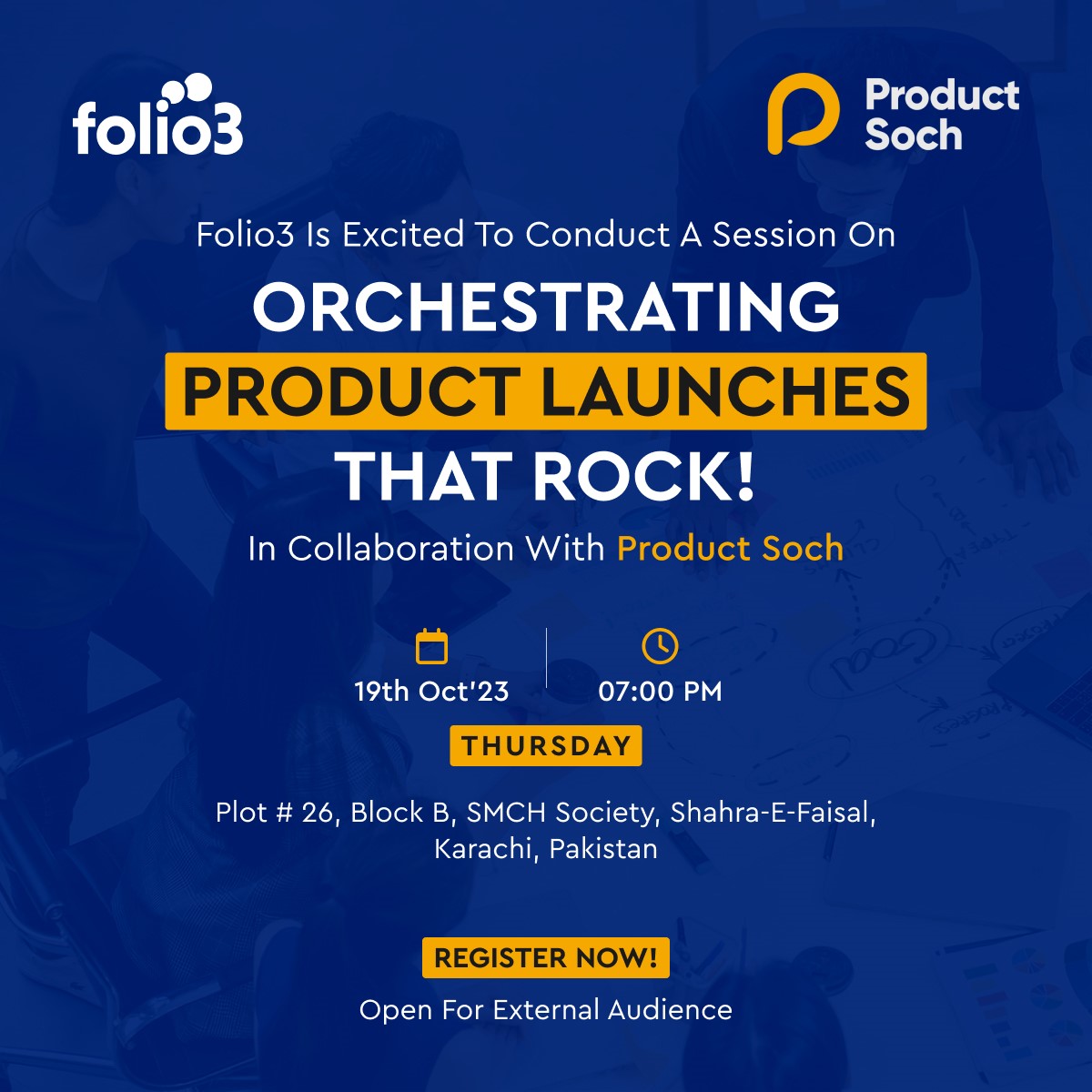 folio3

Product Soch

Folio3 Is Excited To Conduct A Session On

ORCHESTRATING PRODUCT LAUNCHES THAT ROCK!

In Collaboration With Product Soch

19th Oct'23

07:00 PM

THURSDAY

Plot # 26, Block B, SMCH Society, Shahra-E-Faisal, Karachi, Pakistan

REGISTER NOW!

Open For External Audience